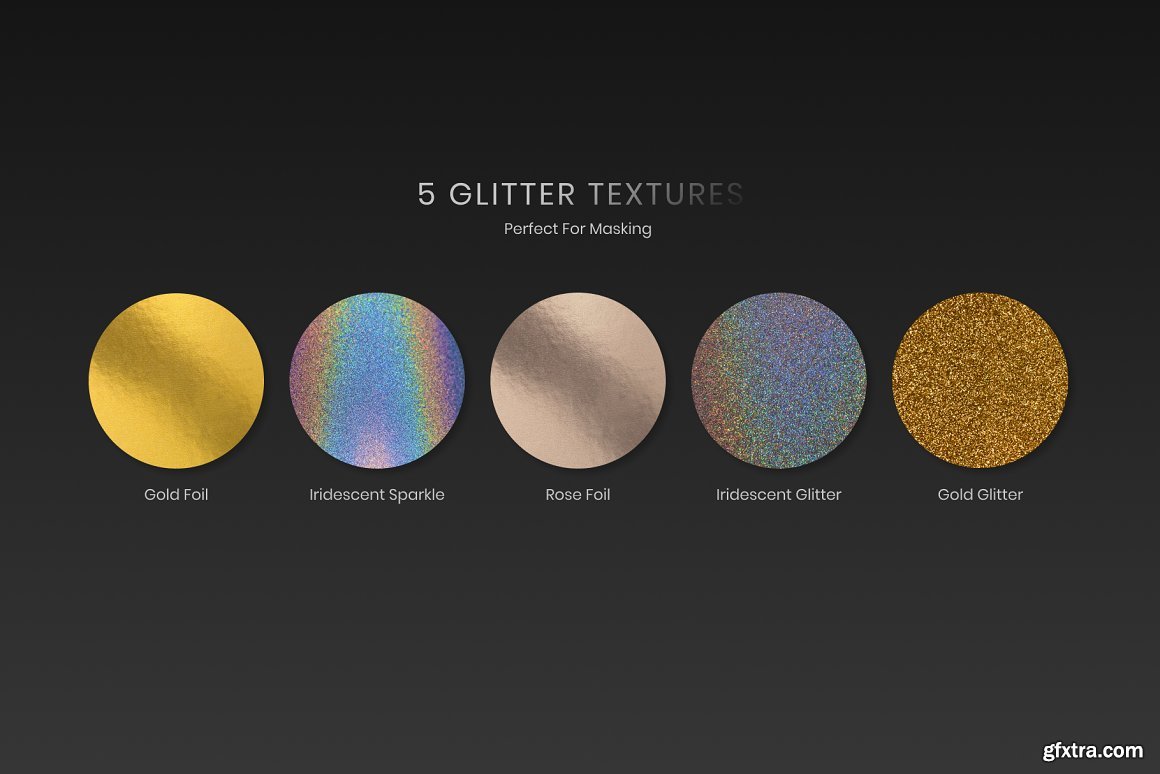 5 GLITTER TEXTURES
Perfect For Masking

Gold Foil

Iridescent Sparkle

Rose Foil

Iridescent Glitter

Gold Glitter

gfxtra.com